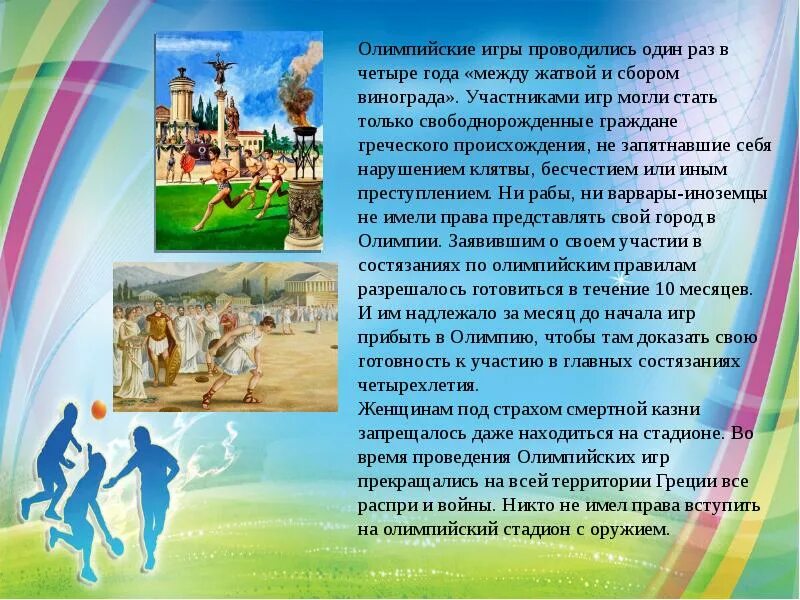 Олимпийские игры проводились один раз в четыре года «между жатвой и сбором винограда». Участниками игр могли стать только свободнорожденные граждане греческого происхождения, не запятнавшие себя нарушением клятвы, бесчестием или иным преступлением. Ни рабы, ни варвары-иноземцы не имели права представлять свой город в Олимпии. Заявившим о своем участии в состязаниях по олимпийским правилам разрешалось готовиться в течение 10 месяцев. И им надлежало за месяц до начала игр прибыть в Олимпию, чтобы там доказать свою готовность к участию в главных состязаниях четырехлетия.
Женщинам под страхом смертной казни запрещалось даже находиться на стадионе. Во время проведения Олимпийских игр прекращались на всей территории Греции все распри и войны. Никто не имел права вступить на олимпийский стадион с оружием.